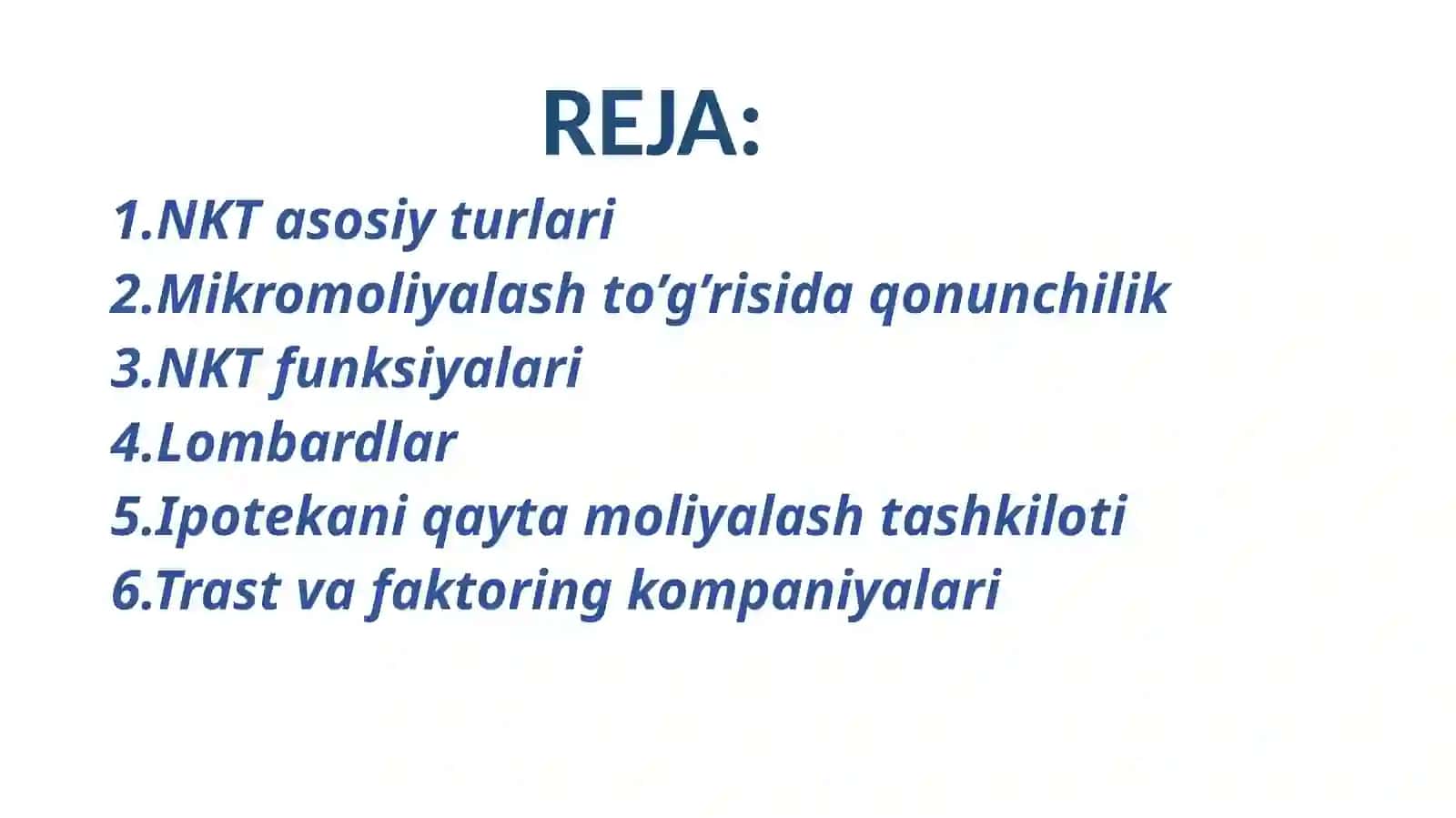 REJA:

1.NKT asosiy turlari
2.Mikromoliyalash to’g’risida qonunchilik
3.NKT funksiyalari
4.Lombardlar
5.Ipotekani qayta moliyalash tashkiloti
6.Trast va faktoring kompaniyalari